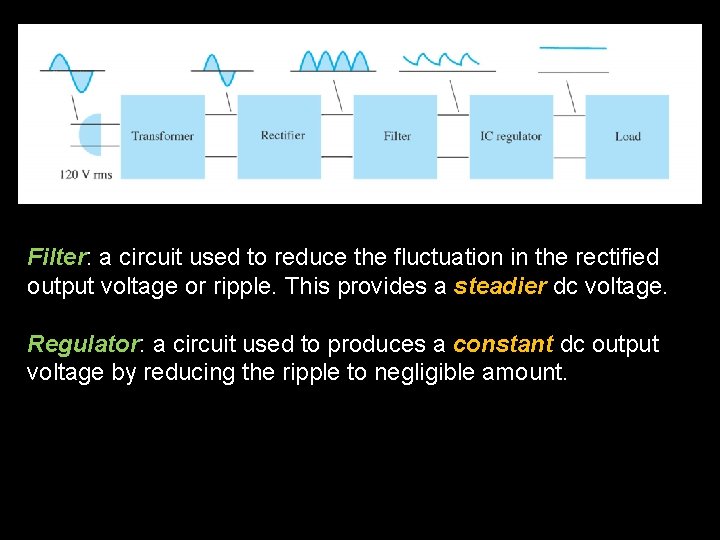 120 V rms

Transformer

Rectifier

Filter

IC regulator

Load

Filter: a circuit used to reduce the fluctuation in the rectified output voltage or ripple. This provides a steadier dc voltage.

Regulator: a circuit used to produces a constant dc output voltage by reducing the ripple to negligible amount.